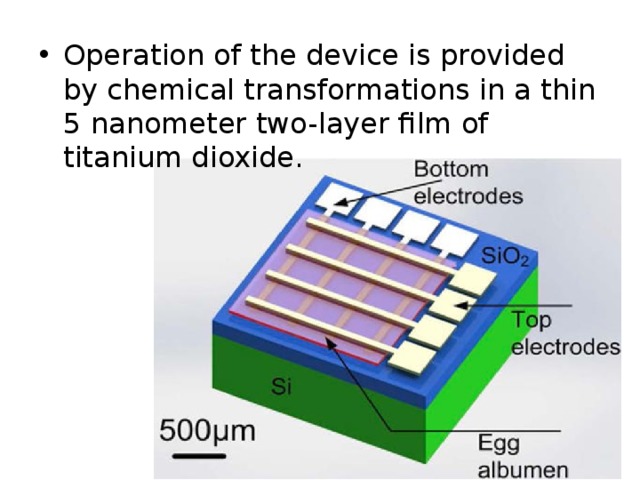 • Operation of the device is provided by chemical transformations in a thin 5 nanometer two-layer film of titanium dioxide.

Bottom electrodes

$SiO_2$

Top electrodes

Si

500μm

Egg albumen